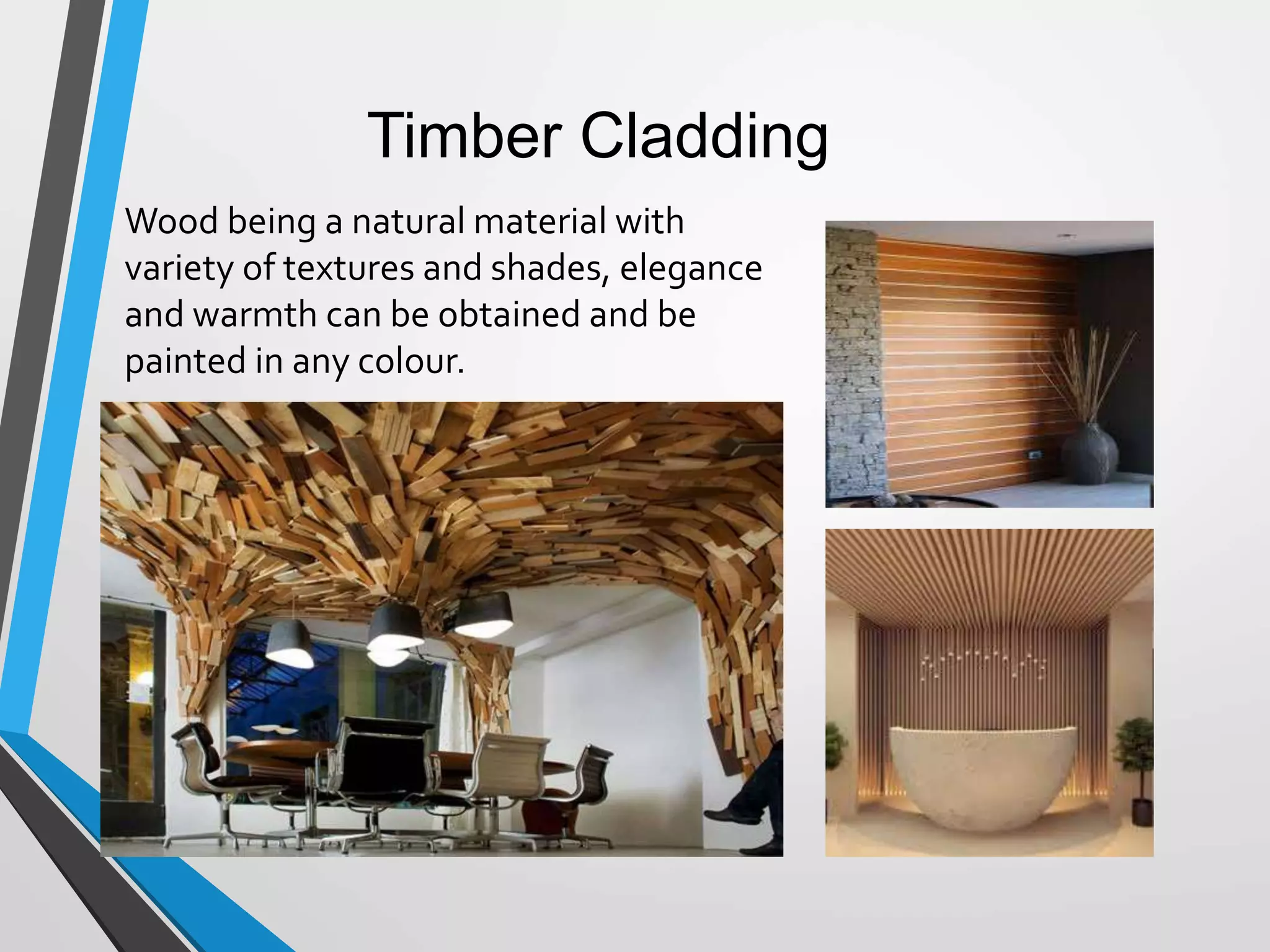 Timber Cladding

Wood being a natural material with variety of textures and shades, elegance and warmth can be obtained and be painted in any colour.